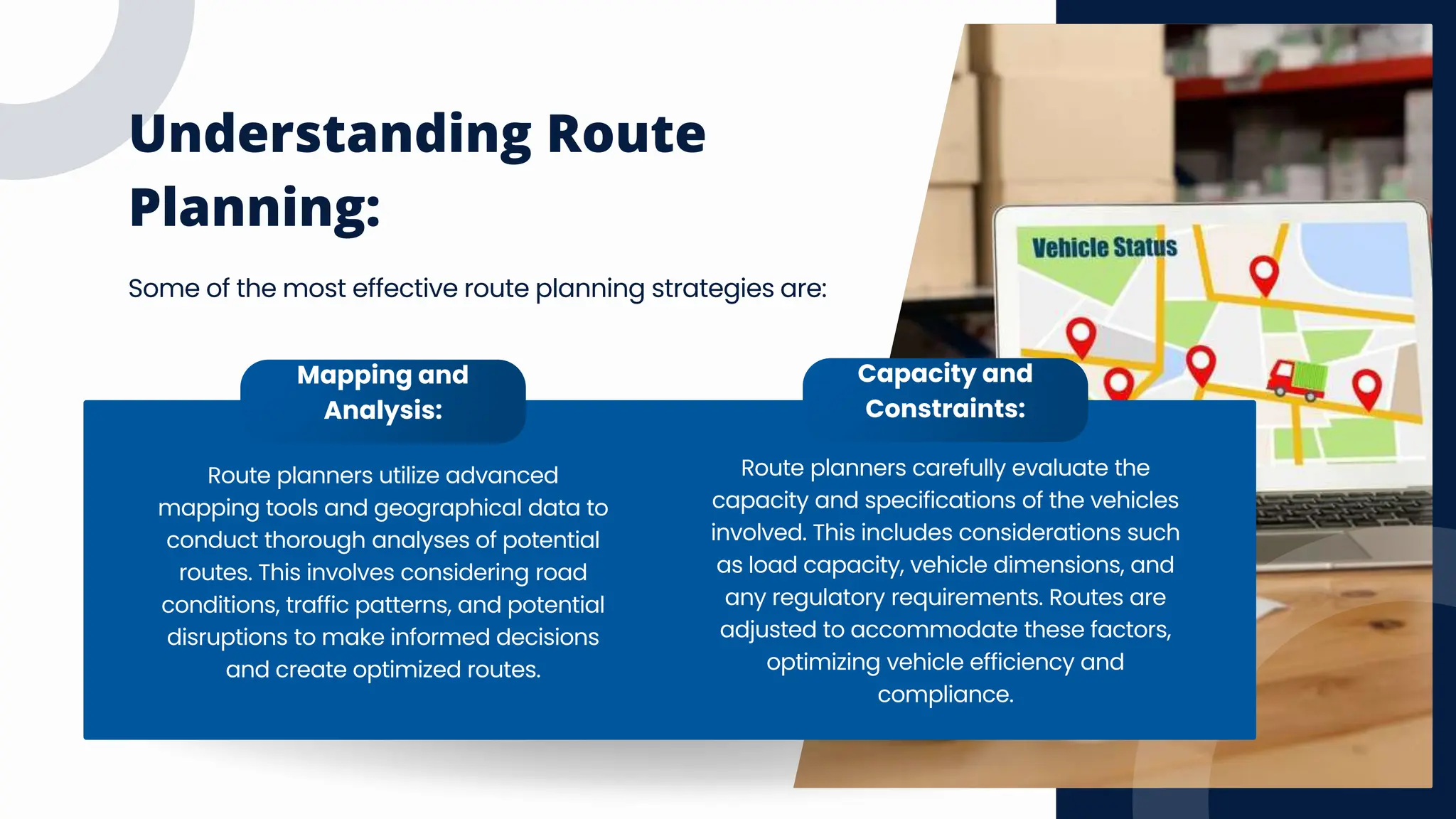 Understanding Route Planning:

Some of the most effective route planning strategies are:

Vehicle Status

Mapping and Analysis:

Route planners utilize advanced mapping tools and geographical data to conduct thorough analyses of potential routes. This involves considering road conditions, traffic patterns, and potential disruptions to make informed decisions and create optimized routes.

Capacity and Constraints:

Route planners carefully evaluate the capacity and specifications of the vehicles involved. This includes considerations such as load capacity, vehicle dimensions, and any regulatory requirements. Routes are adjusted to accommodate these factors, optimizing vehicle efficiency and compliance.